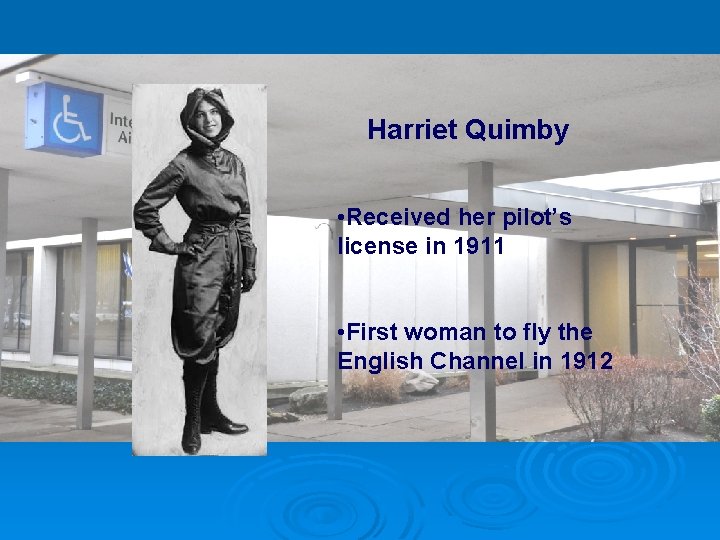 Inte
Ai

Harriet Quimby

•Received her pilot's license in 1911

•First woman to fly the English Channel in 1912